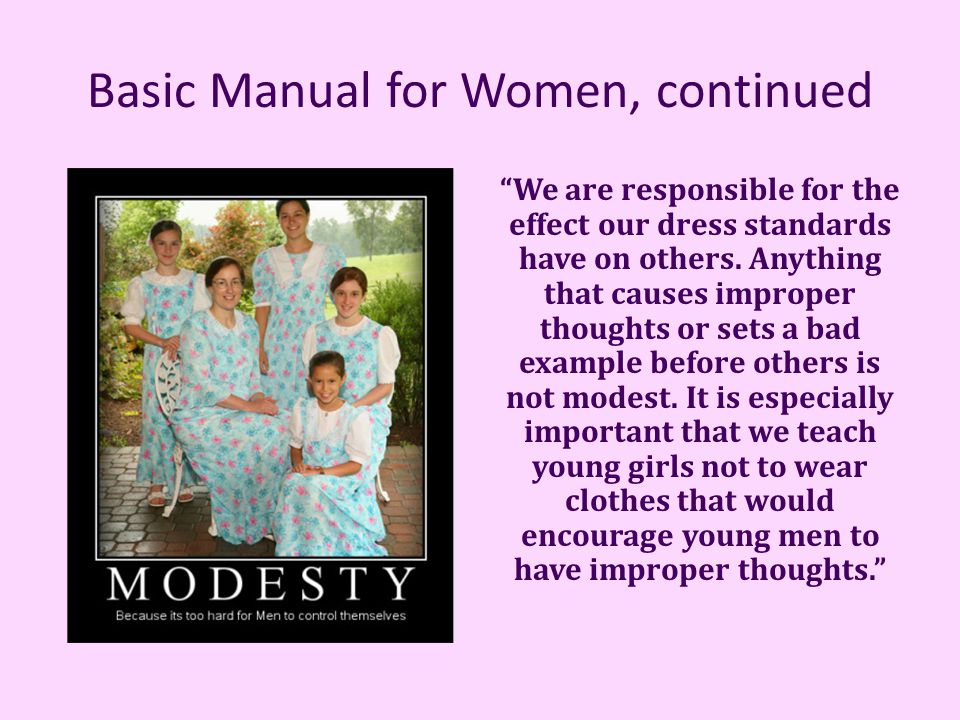 Basic Manual for Women, continued

MODESTY

Because its too hard for Men to control themselves

“We are responsible for the effect our dress standards have on others. Anything that causes improper thoughts or sets a bad example before others is not modest. It is especially important that we teach young girls not to wear clothes that would encourage young men to have improper thoughts.”